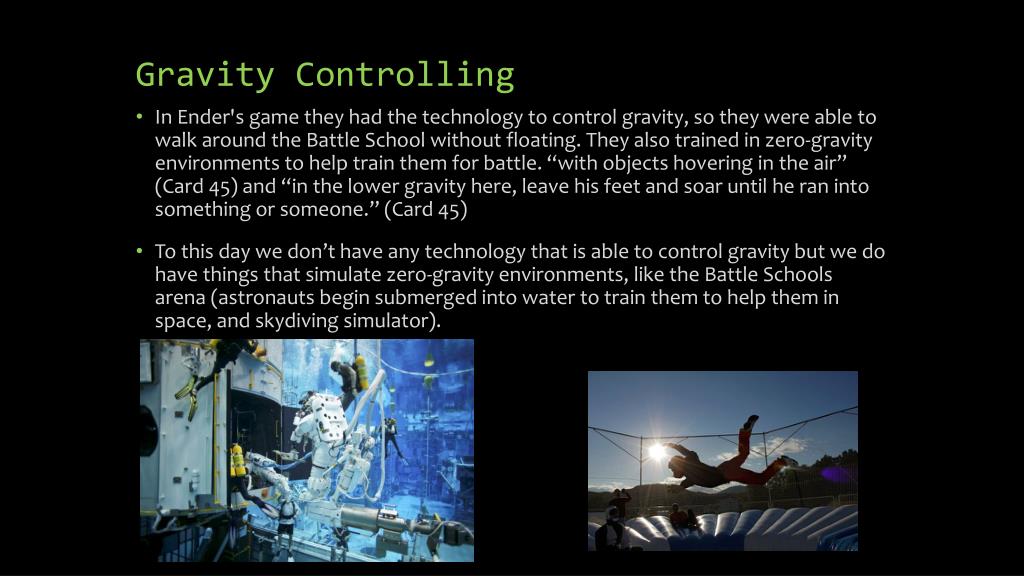 Gravity Controlling

• In Ender's game they had the technology to control gravity, so they were able to walk around the Battle School without floating. They also trained in zero-gravity environments to help train them for battle. “with objects hovering in the air” (Card 45) and “in the lower gravity here, leave his feet and soar until he ran into something or someone.” (Card 45)

• To this day we don’t have any technology that is able to control gravity but we do have things that simulate zero-gravity environments, like the Battle Schools arena (astronauts begin submerged into water to train them to help them in space, and skydiving simulator).